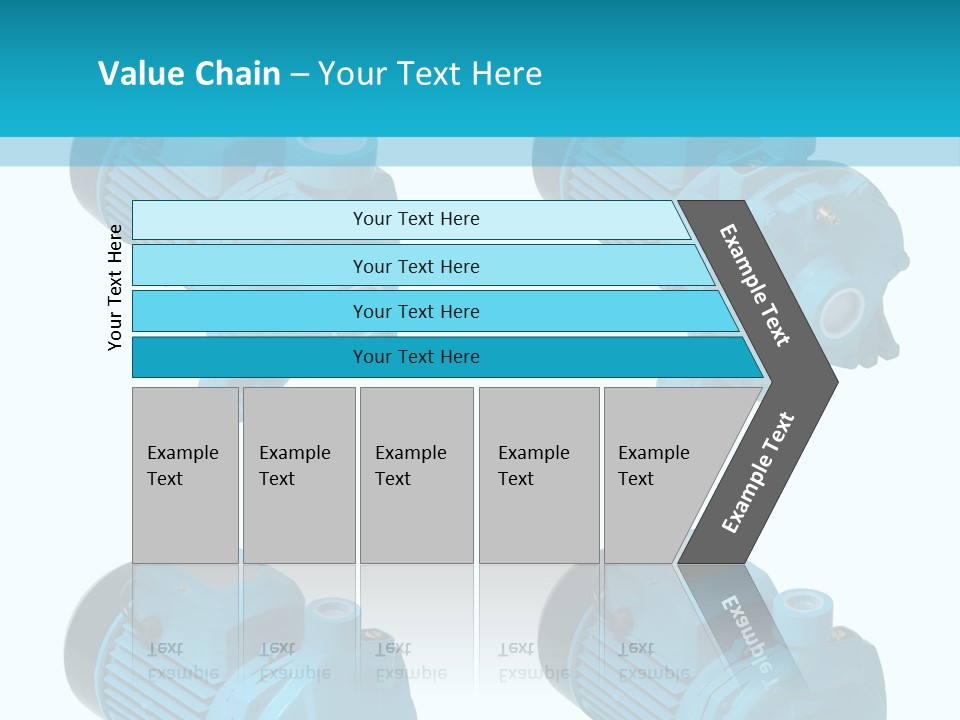 Value Chain – Your Text Here

Your Text Here

Your Text Here

Your Text Here

Your Text Here

Your Text Here

Example Text

Example Text

Example Text

Example Text

Example Text

Example Text

Example Text